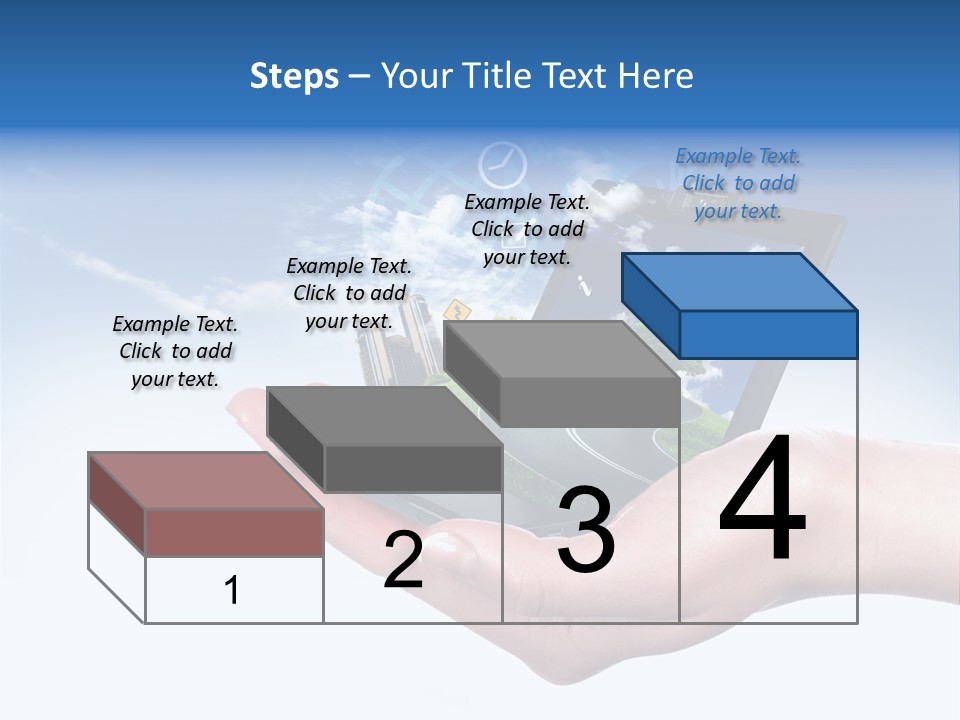 Steps – Your Title Text Here

Example Text. Click to add your text.

Example Text. Click to add your text.

Example Text. Click to add your text.

Example Text. Click to add your text.

1

2

3

4